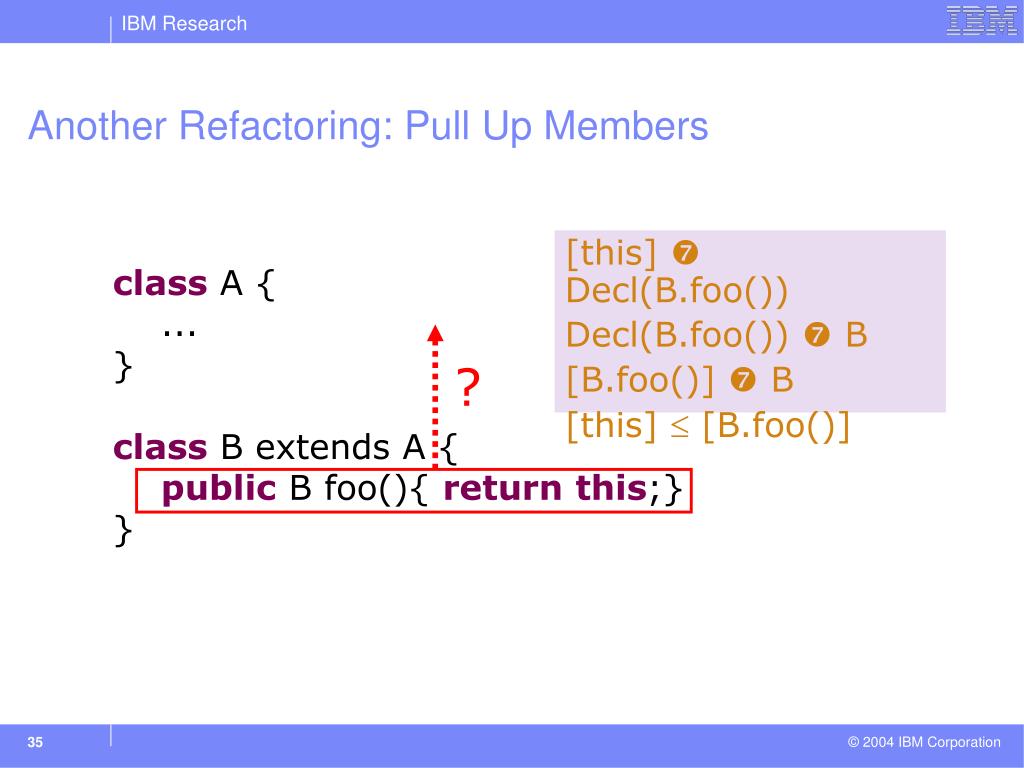 IBM Research

IBM

Another Refactoring: Pull Up Members

class A {
...
}

class B extends A {
public B foo(){ return this;}
}

?

[this] ❼ Decl(B.foo())
Decl(B.foo()) ❼ B
[B.foo()] ❼ B
[this] $\leq$ [B.foo()]

35

© 2004 IBM Corporation